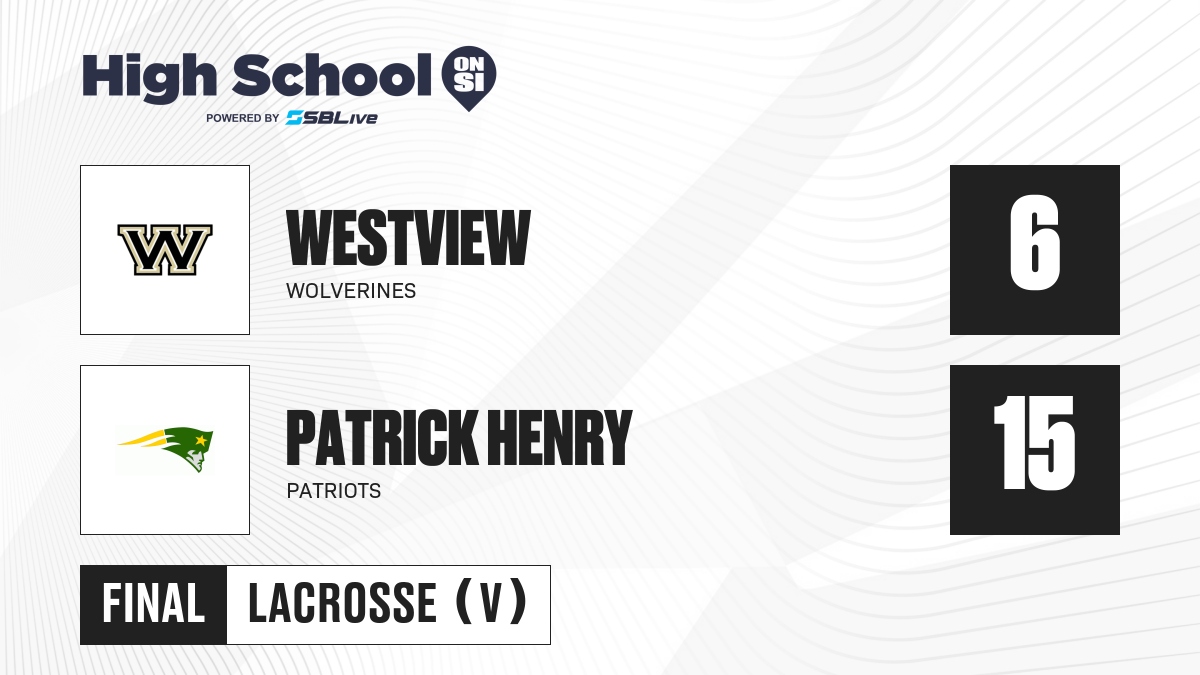 High School ON SI
POWERED BY SBLive

W

WESTVIEW
WOLVERINES

6

PATRICK HENRY
PATRIOTS

15

FINAL LACROSSE (V)